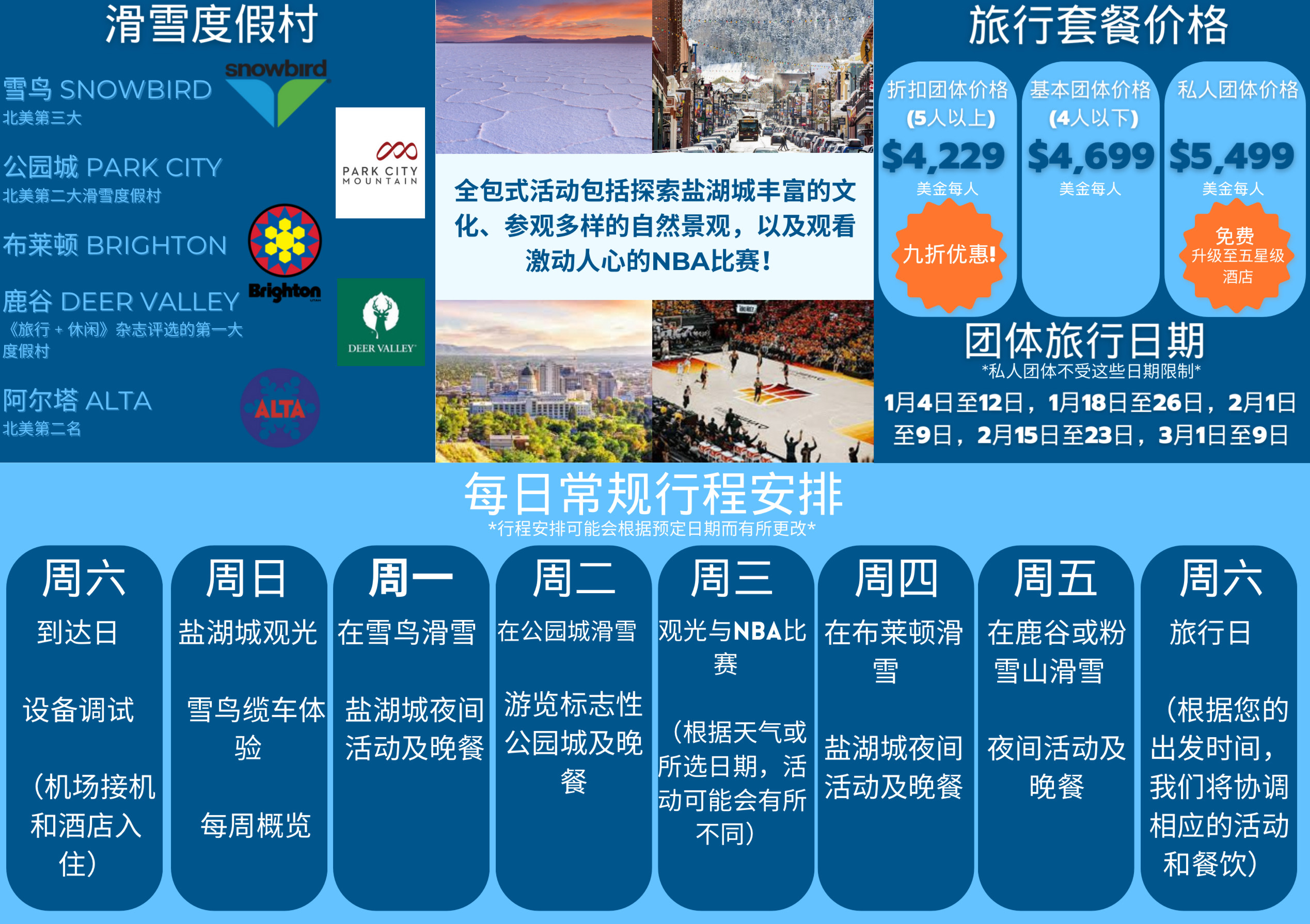 滑雪度假村

雪鸟 SNOWBIRD
北美第三大

snowbird

公园城 PARK CITY
北美第二大滑雪度假村

PARK CITY MOUNTAIN

布莱顿 BRIGHTON

Brighton

鹿谷 DEER VALLEY
《旅行 + 休闲》杂志评选的第一大度假村

DEER VALLEY

阿尔塔 ALTA
北美第二名

ALTA

全包式活动包括探索盐湖城丰富的文化、参观多样的自然景观，以及观看激动人心的NBA比赛！

旅行套餐价格

折扣团体价格 (5人以上)
$4,229
美金每人
九折优惠!

基本团体价格 (4人以下)
$4,699
美金每人

私人团体价格
$5,499
美金每人
免费 升级至五星级酒店

团体旅行日期
*私人团体不受这些日期限制*
1月4日至12日，1月18日至26日，2月1日至9日，2月15日至23日，3月1日至9日

每日常规行程安排
*行程安排可能会根据预定日期而有所更改*

周六
到达日
设备调试
（机场接机和酒店入住）

周日
盐湖城观光
雪鸟缆车体验
每周概览

周一
在雪鸟滑雪
盐湖城夜间活动及晚餐

周二
在公园城滑雪
游览标志性公园城及晚餐

周三
观光与NBA比赛
（根据天气或所选日期，活动可能会有所不同）

周四
在布莱顿滑雪
盐湖城夜间活动及晚餐

周五
在鹿谷或粉雪山滑雪
夜间活动及晚餐

周六
旅行日
（根据您的出发时间，我们将协调相应的活动和餐饮）